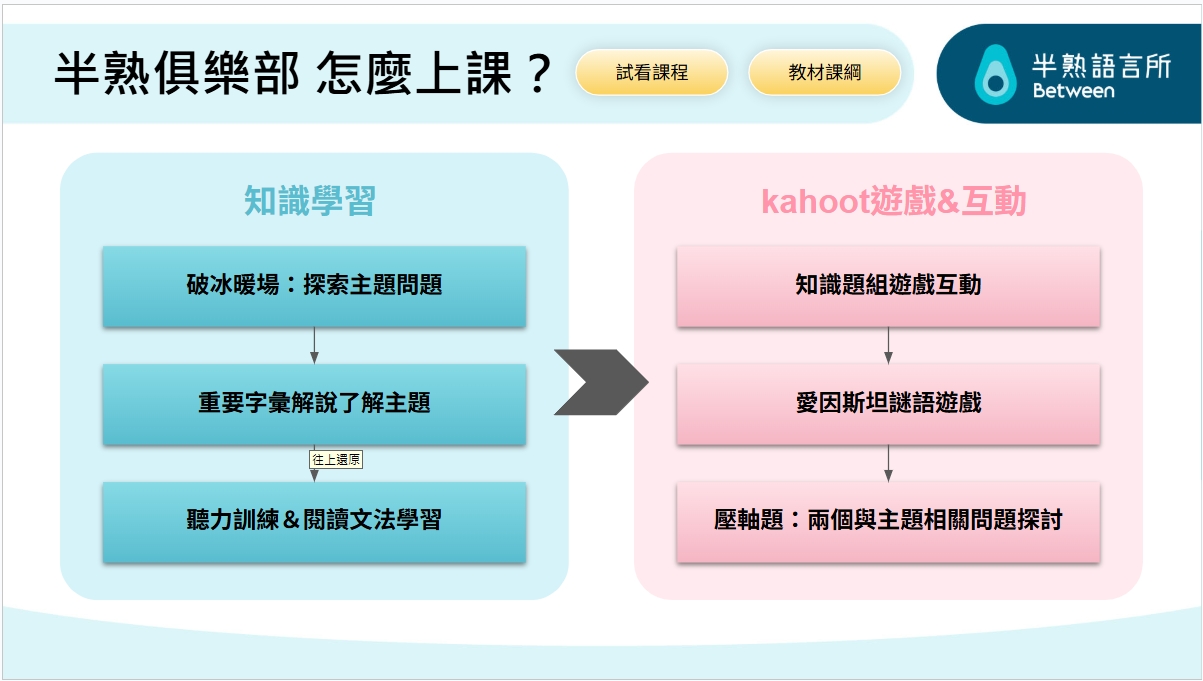 半熟俱樂部 怎麼上課？

試看課程

教材課綱

半熟語言所
Between

知識學習

破冰暖場：探索主題問題

重要字彙解說了解主題

往上還原

聽力訓練＆閱讀文法學習

kahoot遊戲&互動

知識題組遊戲互動

愛因斯坦謎語遊戲

壓軸題：兩個與主題相關問題探討